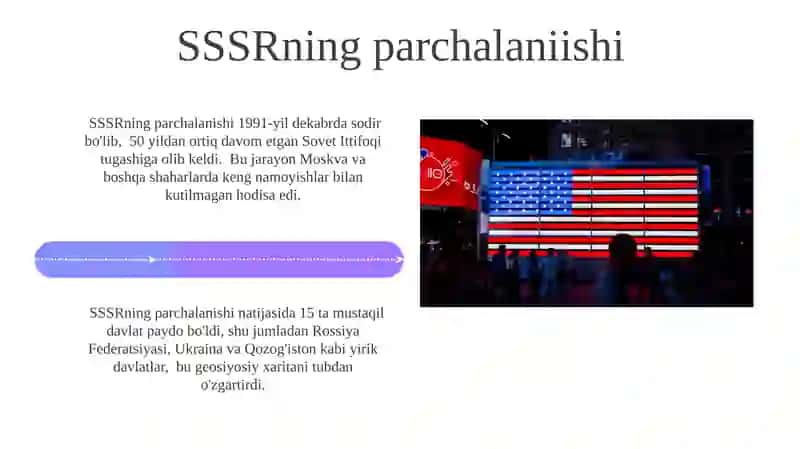 SSSRning parchalaniishi

SSSRning parchalanishi 1991-yil dekabrda sodir bo'lib, 50 yildan ortiq davom etgan Sovet Ittifoqi tugashiga olib keldi. Bu jarayon Moskva va boshqa shaharlarda keng namoyishlar bilan kutilmagan hodisa edi.

SSSRning parchalanishi natijasida 15 ta mustaqil davlat paydo bo'ldi, shu jumladan Rossiya Federatsiyasi, Ukraina va Qozog'iston kabi yirik davlatlar, bu geosiyosiy xaritani tubdan o'zgartirdi.